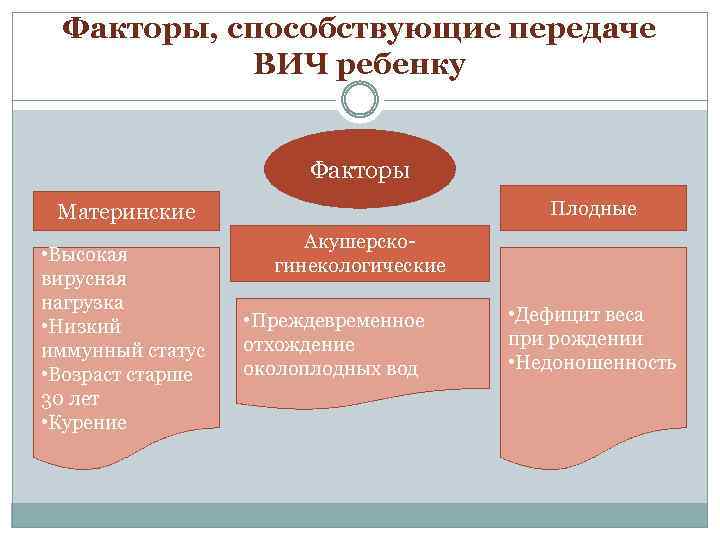 Факторы, способствующие передаче ВИЧ ребенку

Факторы

Материнские

•Высокая вирусная нагрузка
•Низкий иммунный статус
•Возраст старше 30 лет
•Курение

Акушерско-гинекологические

•Преждевременное отхождение околоплодных вод

Плодные

•Дефицит веса при рождении
•Недоношенность